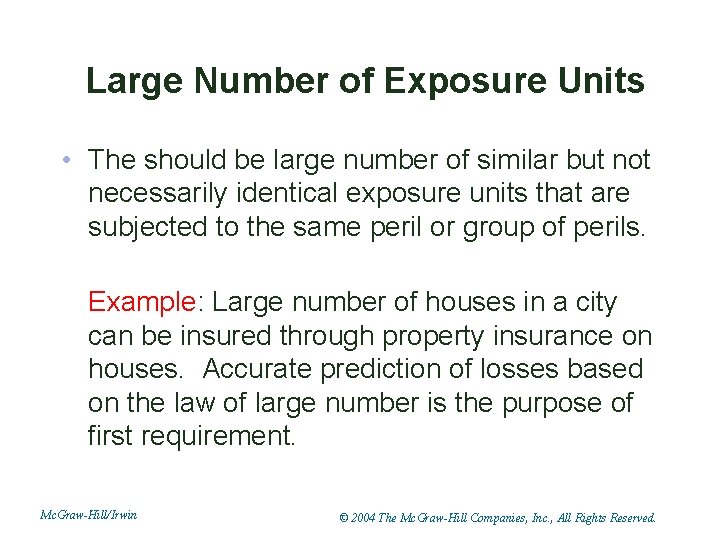 Large Number of Exposure Units

• The should be large number of similar but not necessarily identical exposure units that are subjected to the same peril or group of perils.

Example: Large number of houses in a city can be insured through property insurance on houses. Accurate prediction of losses based on the law of large number is the purpose of first requirement.

McGraw-Hill/Irwin

© 2004 The McGraw-Hill Companies, Inc., All Rights Reserved.